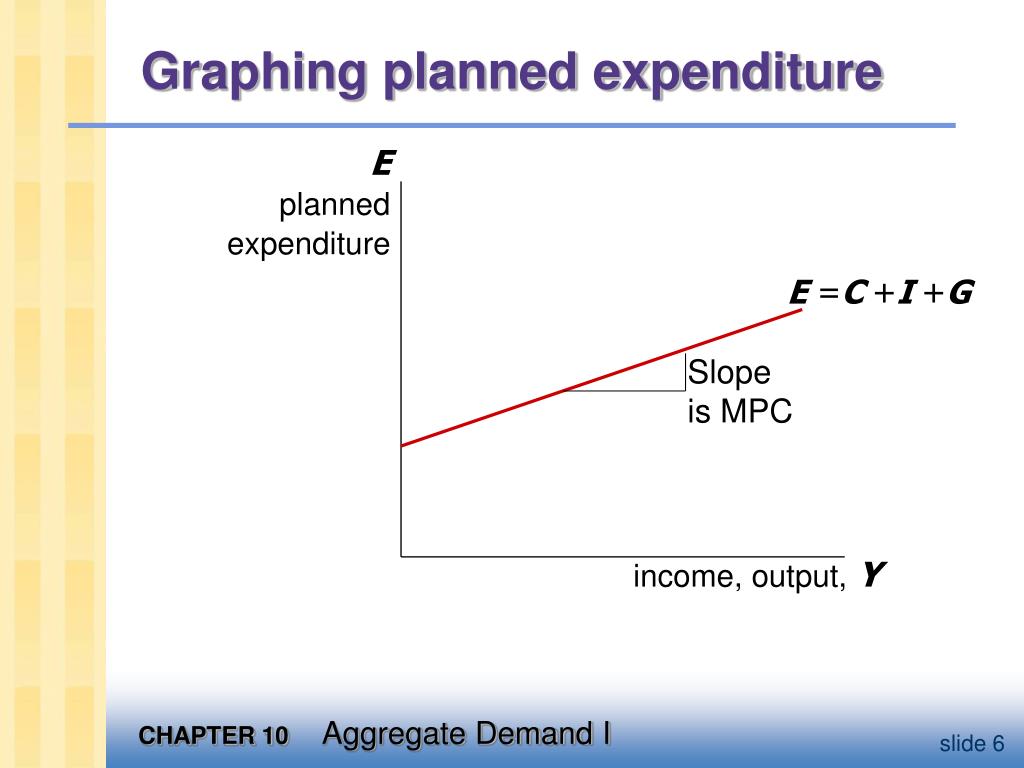 Graphing planned expenditure

$E$
planned expenditure

$E = C + I + G$

Slope is MPC

income, output, $Y$

CHAPTER 10 Aggregate Demand I

slide 6